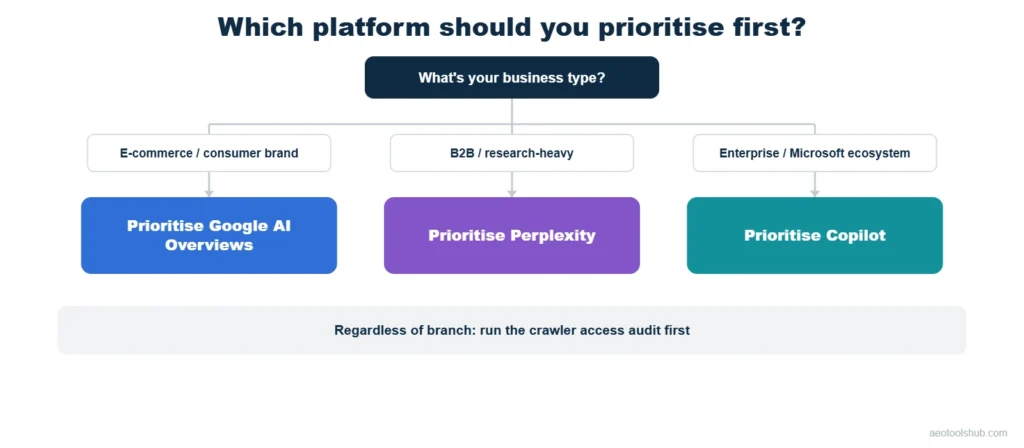 Which platform should you prioritise first?

What's your business type?

E-commerce / consumer brand

B2B / research-heavy

Enterprise / Microsoft ecosystem

Prioritise Google AI Overviews

Prioritise Perplexity

Prioritise Copilot

Regardless of branch: run the crawler access audit first

aeotoolshub.com